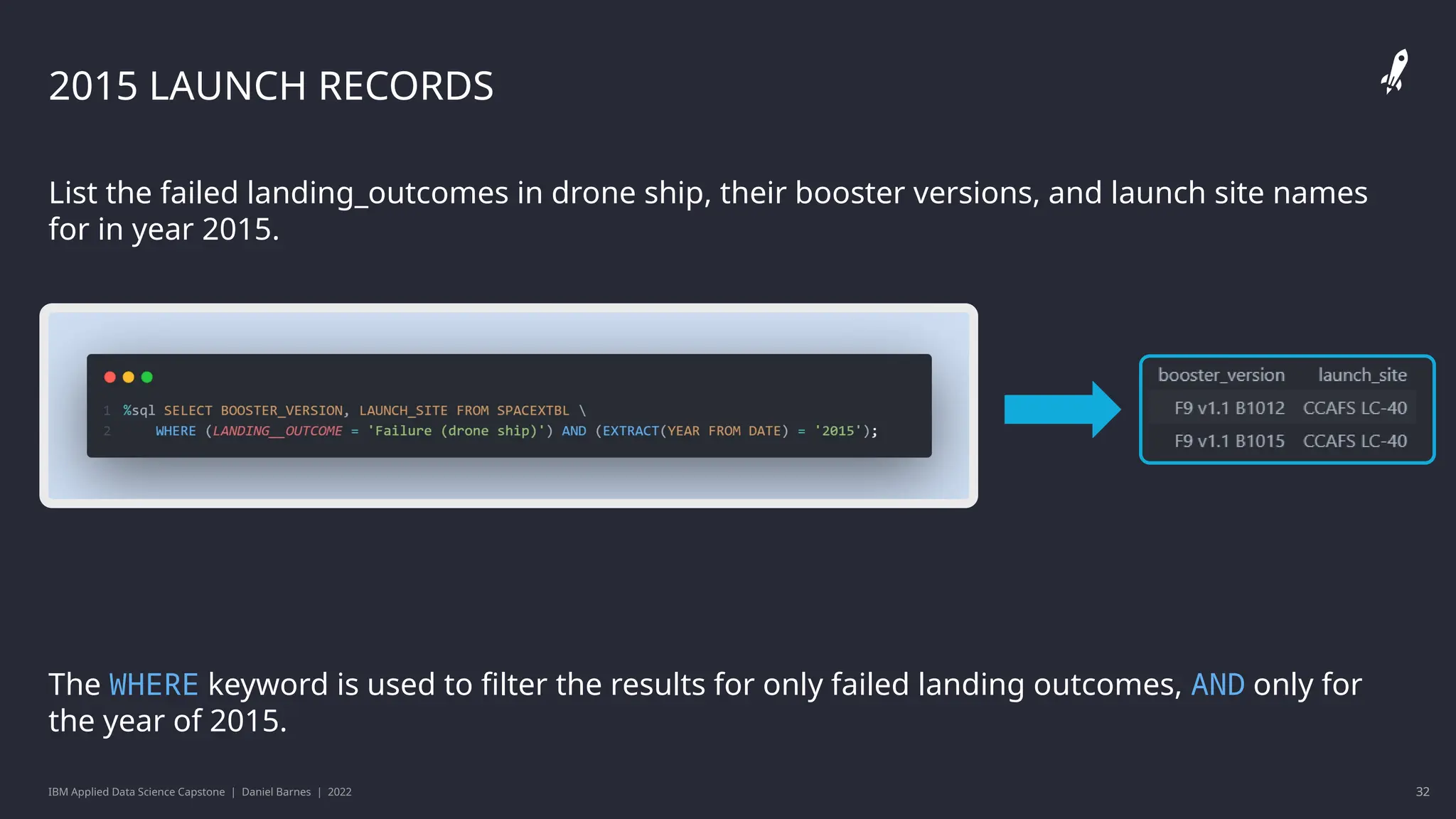 2015 LAUNCH RECORDS

List the failed landing_outcomes in drone ship, their booster versions, and launch site names for in year 2015.

1 %sql SELECT BOOSTER_VERSION, LAUNCH_SITE FROM SPACEXTBL \
2 WHERE (LANDING__OUTCOME = 'Failure (drone ship)') AND (EXTRACT(YEAR FROM DATE) = '2015');

| booster_version | launch_site |
|---|---|
| F9 v1.1 B1012 | CCAFS LC-40 |
| F9 v1.1 B1015 | CCAFS LC-40 |

The WHERE keyword is used to filter the results for only failed landing outcomes, AND only for the year of 2015.

IBM Applied Data Science Capstone | Daniel Barnes | 2022

32